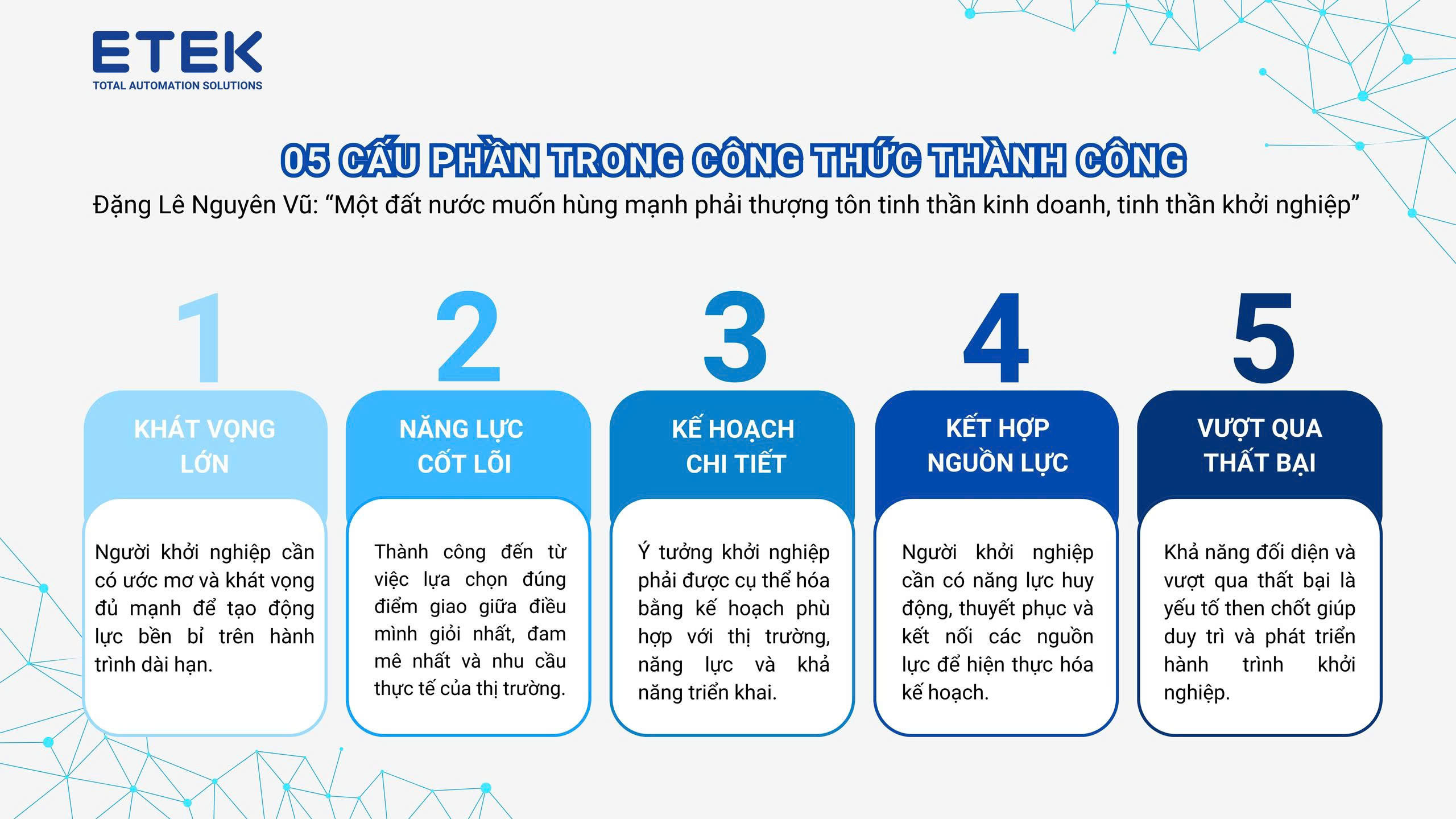 ETEK
TOTAL AUTOMATION SOLUTIONS

05 CẤU PHẦN TRONG CÔNG THỨC THÀNH CÔNG

Đặng Lê Nguyên Vũ: “Một đất nước muốn hùng mạnh phải thượng tôn tinh thần kinh doanh, tinh thần khởi nghiệp”

1
KHÁT VỌNG LỚN
Người khởi nghiệp cần có ước mơ và khát vọng đủ mạnh để tạo động lực bền bỉ trên hành trình dài hạn.

2
NĂNG LỰC CỐT LÕI
Thành công đến từ việc lựa chọn đúng điểm giao giữa điều mình giỏi nhất, đam mê nhất và nhu cầu thực tế của thị trường.

3
KẾ HOẠCH CHI TIẾT
Ý tưởng khởi nghiệp phải được cụ thể hóa bằng kế hoạch phù hợp với thị trường, năng lực và khả năng triển khai.

4
KẾT HỢP NGUỒN LỰC
Người khởi nghiệp cần có năng lực huy động, thuyết phục và kết nối các nguồn lực để hiện thực hóa kế hoạch.

5
VƯỢT QUA THẤT BẠI
Khả năng đối diện và vượt qua thất bại là yếu tố then chốt giúp duy trì và phát triển hành trình khởi nghiệp.